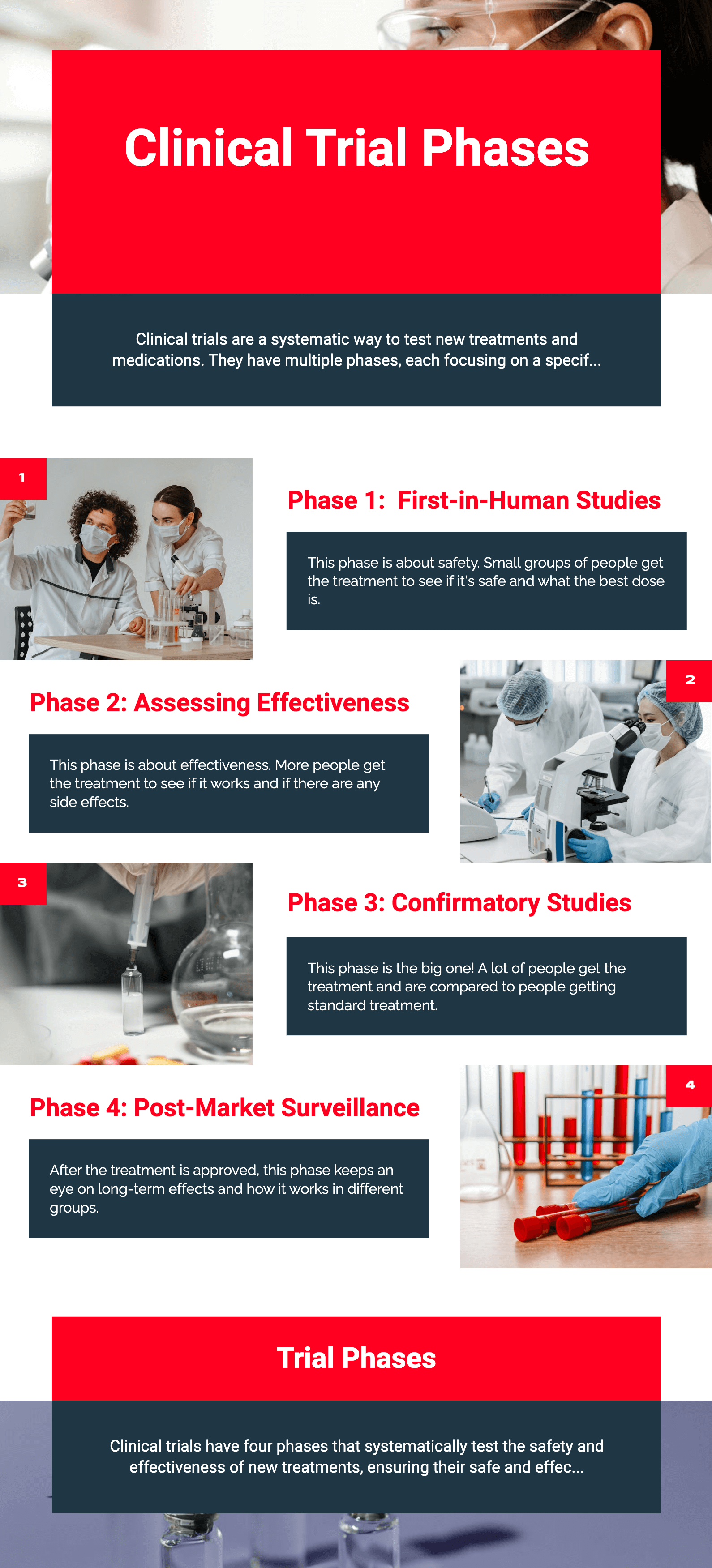 Clinical Trial Phases

Clinical trials are a systematic way to test new treatments and medications. They have multiple phases, each focusing on a specif...

1

Phase 1:  First-in-Human Studies

This phase is about safety. Small groups of people get the treatment to see if it's safe and what the best dose is.

2

Phase 2: Assessing Effectiveness

This phase is about effectiveness. More people get the treatment to see if it works and if there are any side effects.

3

Phase 3: Confirmatory Studies

This phase is the big one! A lot of people get the treatment and are compared to people getting standard treatment.

4

Phase 4: Post-Market Surveillance

After the treatment is approved, this phase keeps an eye on long-term effects and how it works in different groups.

Trial Phases

Clinical trials have four phases that systematically test the safety and effectiveness of new treatments, ensuring their safe and effec...